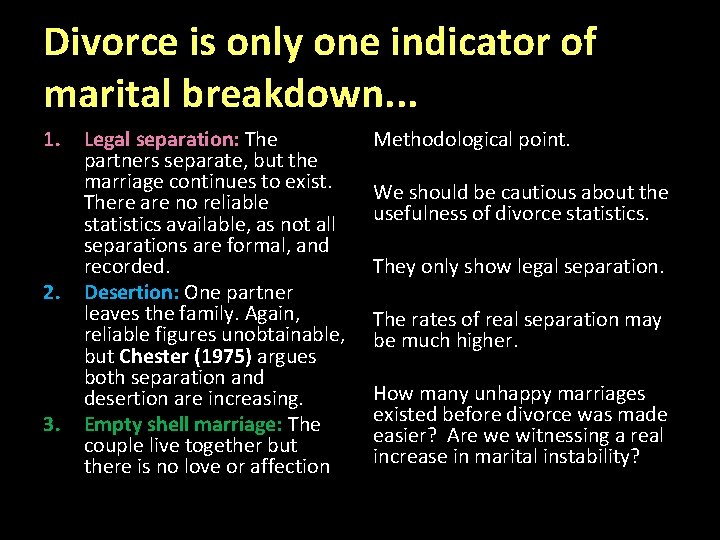 Divorce is only one indicator of marital breakdown...

1. Legal separation: The partners separate, but the marriage continues to exist. There are no reliable statistics available, as not all separations are formal, and recorded.
2. Desertion: One partner leaves the family. Again, reliable figures unobtainable, but Chester (1975) argues both separation and desertion are increasing.
3. Empty shell marriage: The couple live together but there is no love or affection

Methodological point.

We should be cautious about the usefulness of divorce statistics.

They only show legal separation.

The rates of real separation may be much higher.

How many unhappy marriages existed before divorce was made easier? Are we witnessing a real increase in marital instability?